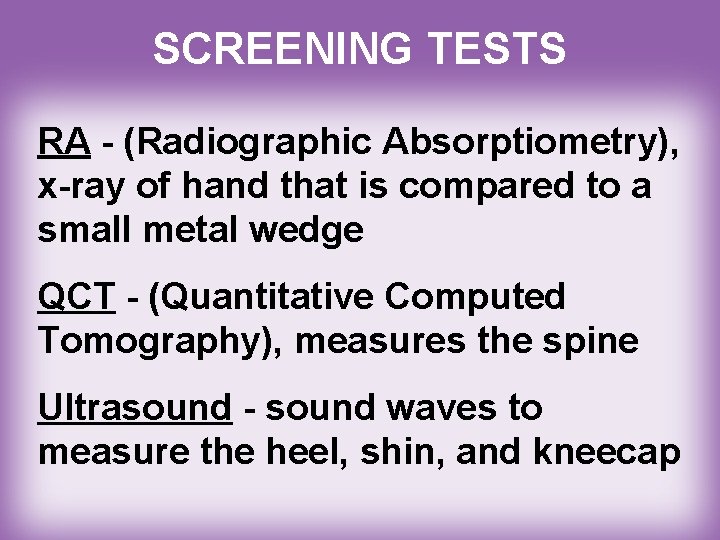 SCREENING TESTS

RA - (Radiographic Absorptiometry), x-ray of hand that is compared to a small metal wedge

QCT - (Quantitative Computed Tomography), measures the spine

Ultrasound - sound waves to measure the heel, shin, and kneecap